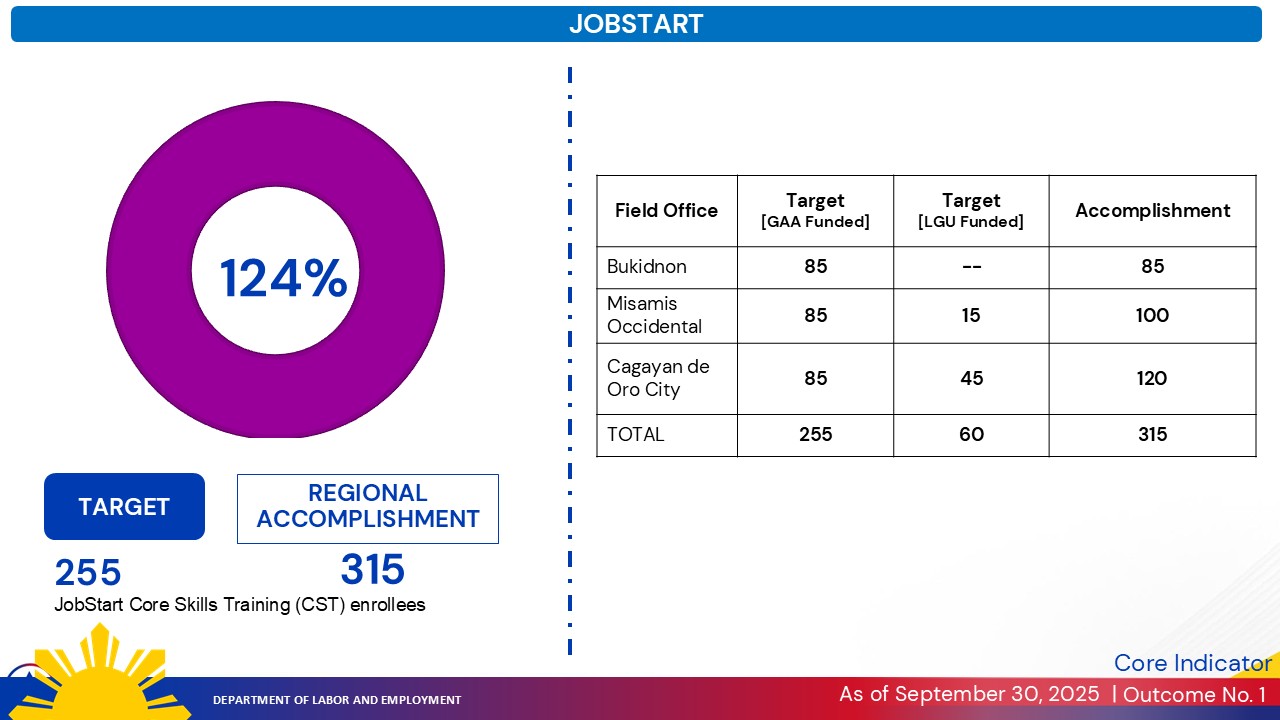 JOBSTART

124%

TARGET

REGIONAL ACCOMPLISHMENT

255

315

JobStart Core Skills Training (CST) enrollees

| Field Office | Target [GAA Funded] | Target [LGU Funded] | Accomplishment |
|---|---|---|---|
| Bukidnon | 85 | -- | 85 |
| Misamis Occidental | 85 | 15 | 100 |
| Cagayan de Oro City | 85 | 45 | 120 |
| TOTAL | 255 | 60 | 315 |

Core Indicator

DEPARTMENT OF LABOR AND EMPLOYMENT

As of September 30, 2025 | Outcome No. 1